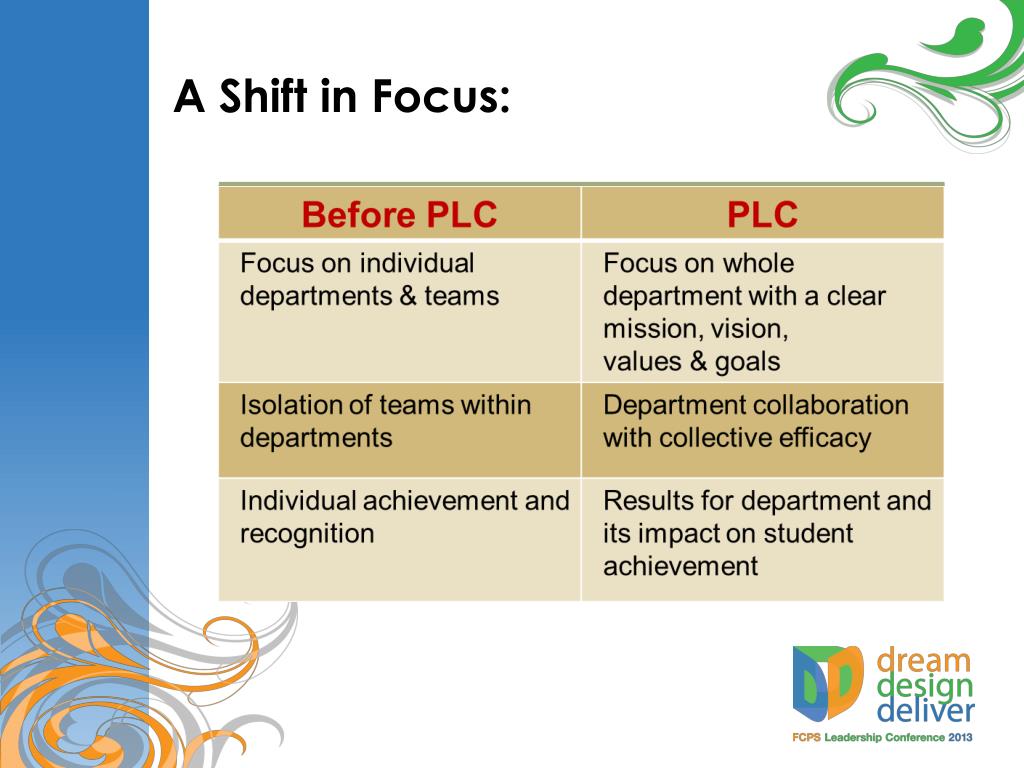 A Shift in Focus:

| Before PLC | PLC |
|---|---|
| Focus on individual departments & teams | Focus on whole department with a clear mission, vision, values & goals |
| Isolation of teams within departments | Department collaboration with collective efficacy |
| Individual achievement and recognition | Results for department and its impact on student achievement |

dream
design
deliver
FCPS Leadership Conference 2013